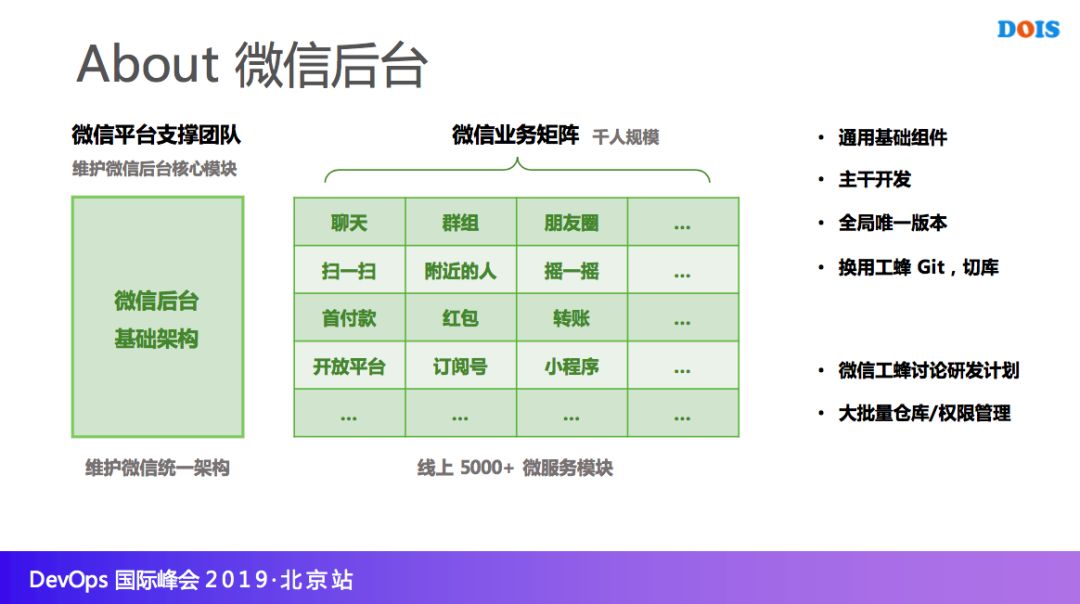 DOIS

About 微信后台

微信平台支撑团队

维护微信后台核心模块

微信后台
基础架构

维护微信统一架构

微信业务矩阵 千人规模

| 聊天 | 群组 | 朋友圈 | ... |
|---|---|---|---|
| 扫一扫 | 附近的人 | 摇一摇 | ... |
| 首付款 | 红包 | 转账 | ... |
| 开放平台 | 订阅号 | 小程序 | ... |
| ... | ... | ... | ... |

线上 5000+ 微服务模块

• 通用基础组件
• 主干开发
• 全局唯一版本
• 换用工蜂 Git，切库

• 微信工蜂讨论研发计划
• 大批量仓库/权限管理

DevOps 国际峰会 2019·北京站